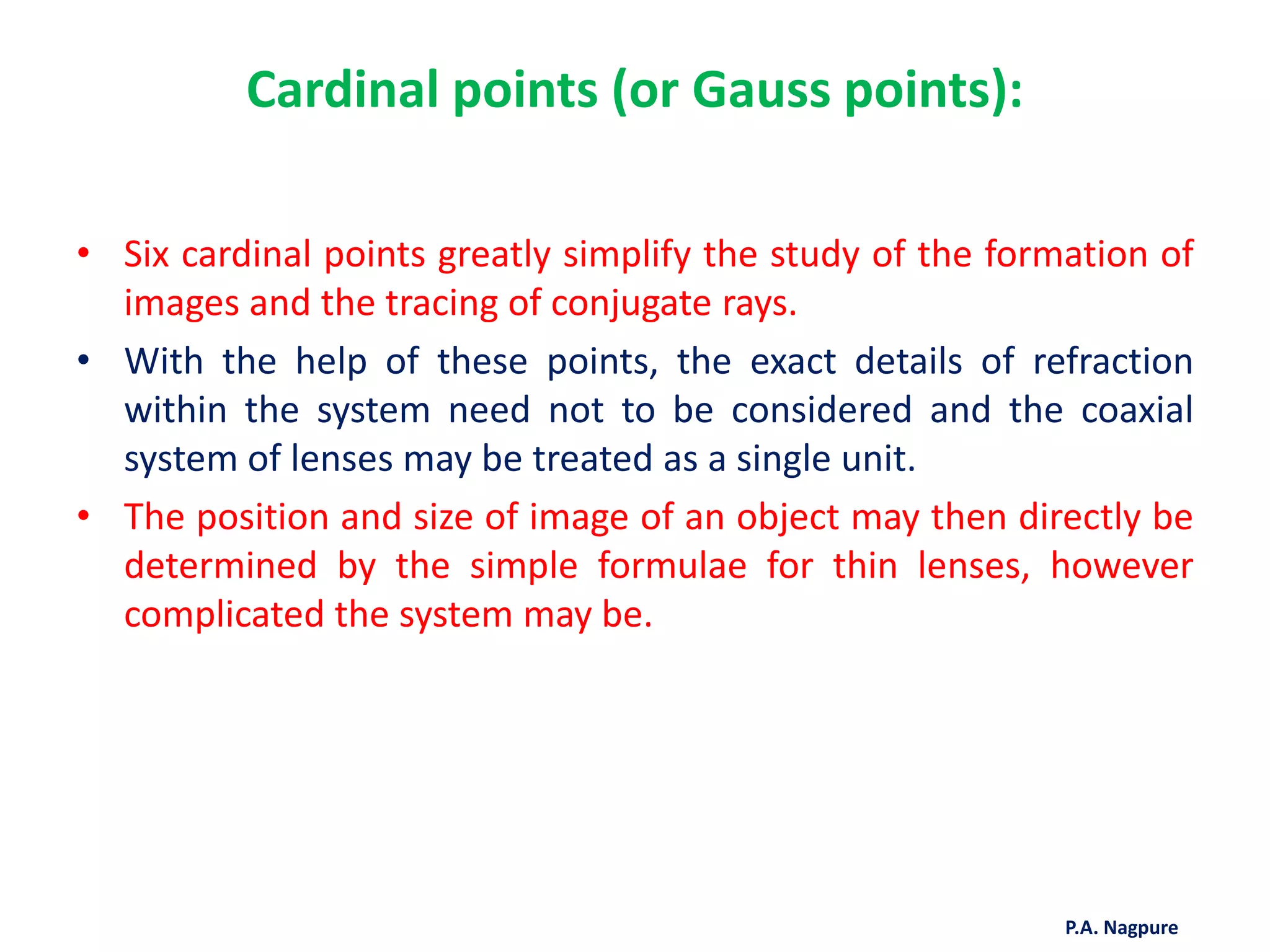 Cardinal points (or Gauss points):

• Six cardinal points greatly simplify the study of the formation of images and the tracing of conjugate rays.

• With the help of these points, the exact details of refraction within the system need not to be considered and the coaxial system of lenses may be treated as a single unit.

• The position and size of image of an object may then directly be determined by the simple formulae for thin lenses, however complicated the system may be.

P.A. Nagpure